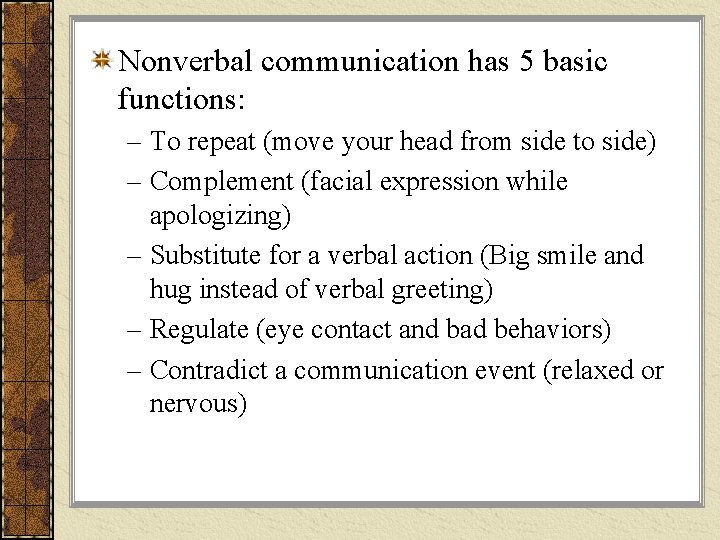 Nonverbal communication has 5 basic functions:

– To repeat (move your head from side to side)
– Complement (facial expression while apologizing)
– Substitute for a verbal action (Big smile and hug instead of verbal greeting)
– Regulate (eye contact and bad behaviors)
– Contradict a communication event (relaxed or nervous)